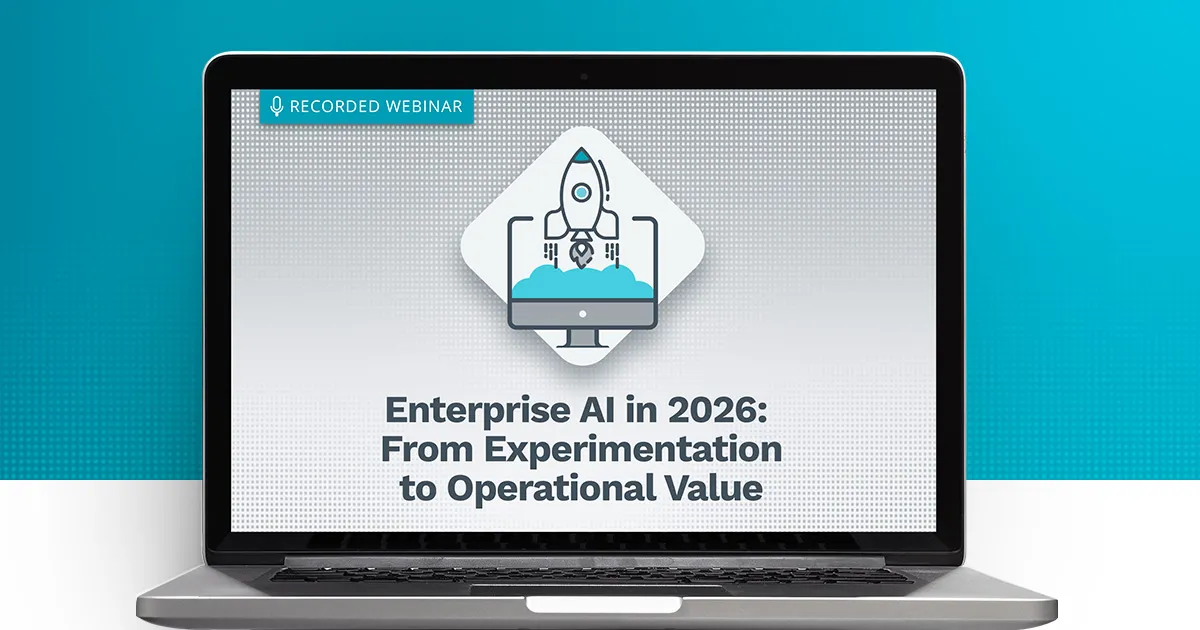 RECORDED WEBINAR

Enterprise AI in 2026: From Experimentation to Operational Value